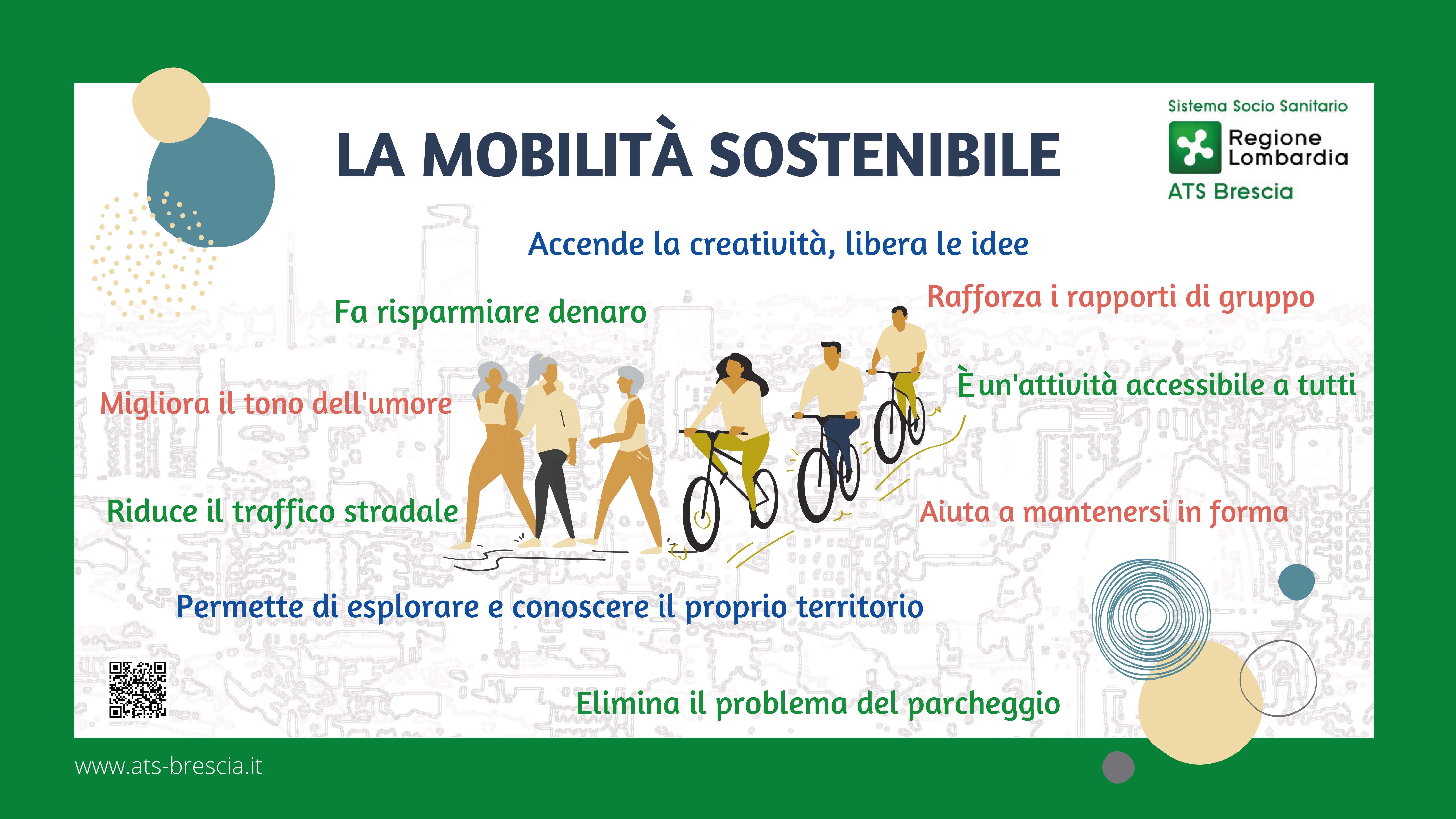 LA MOBILITÀ SOSTENIBILE

Sistema Socio Sanitario
Regione Lombardia
ATS Brescia

Accende la creatività, libera le idee

Fa risparmiare denaro

Rafforza i rapporti di gruppo

Migliora il tono dell'umore

È un'attività accessibile a tutti

Riduce il traffico stradale

Aiuta a mantenersi in forma

Permette di esplorare e conoscere il proprio territorio

Elimina il problema del parcheggio

www.ats-brescia.it